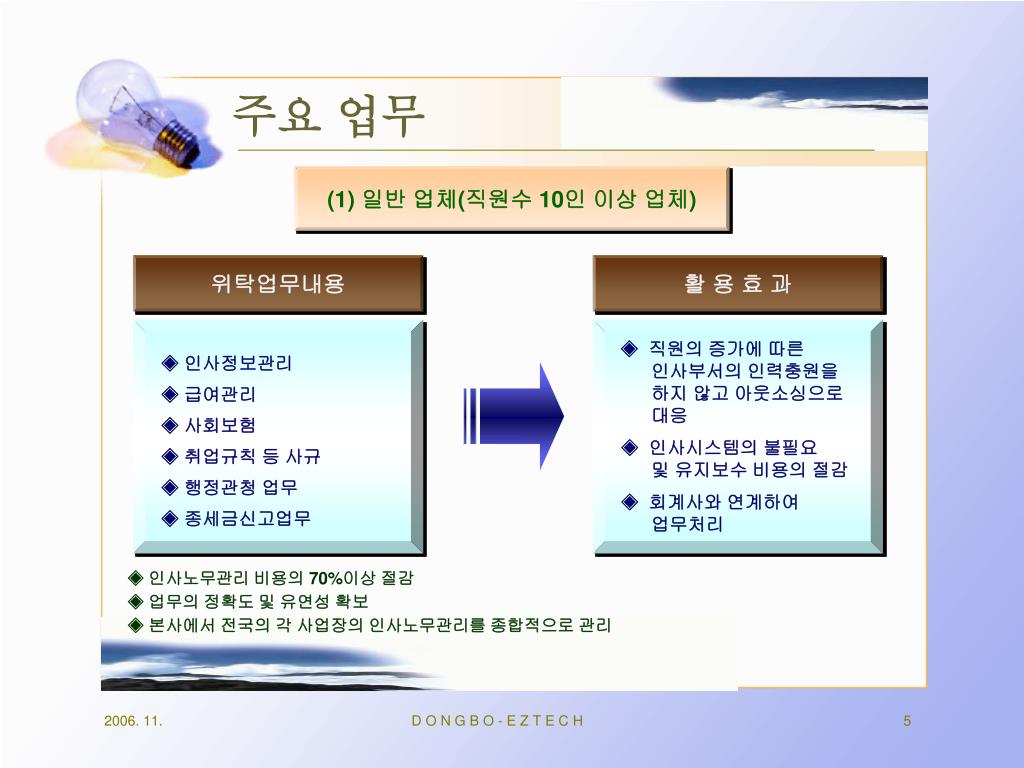 주요 업무

(1) 일반 업체(직원수 10인 이상 업체)

위탁업무내용

◈ 인사정보관리
◈ 급여관리
◈ 사회보험
◈ 취업규칙 등 사규
◈ 행정관청 업무
◈ 종세금신고업무

활 용 효 과

◈ 직원의 증가에 따른 인사부서의 인력충원을 하지 않고 아웃소싱으로 대응
◈ 인사시스템의 불필요 및 유지보수 비용의 절감
◈ 회계사와 연계하여 업무처리

◈ 인사노무관리 비용의 70%이상 절감
◈ 업무의 정확도 및 유연성 확보
◈ 본사에서 전국의 각 사업장의 인사노무관리를 종합적으로 관리

2006. 11.

DONGBO-EZTECH

5